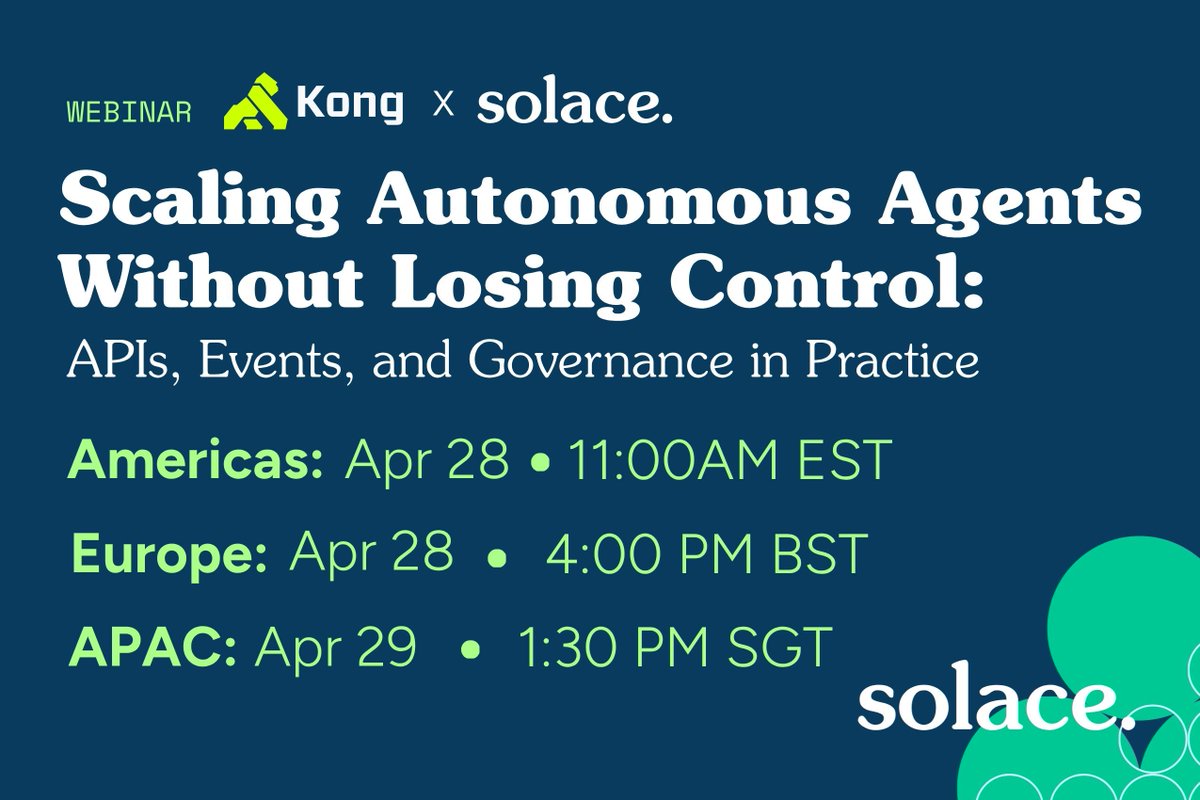 WEBINAR Kong x solace.

Scaling Autonomous Agents Without Losing Control:

APIs, Events, and Governance in Practice

Americas: Apr 28 • 11:00AM EST

Europe: Apr 28 • 4:00 PM BST

APAC: Apr 29 • 1:30 PM SGT

solace.